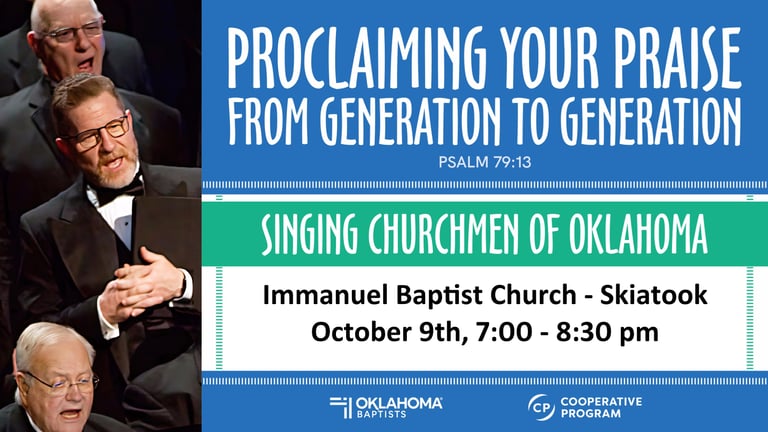 PROCLAIMING YOUR PRAISE
FROM GENERATION TO GENERATION
PSALM 79:13

SINGING CHURCHMEN OF OKLAHOMA

Immanuel Baptist Church - Skiatook
October 9th, 7:00 - 8:30 pm

OKLAHOMA BAPTISTS

CP COOPERATIVE PROGRAM